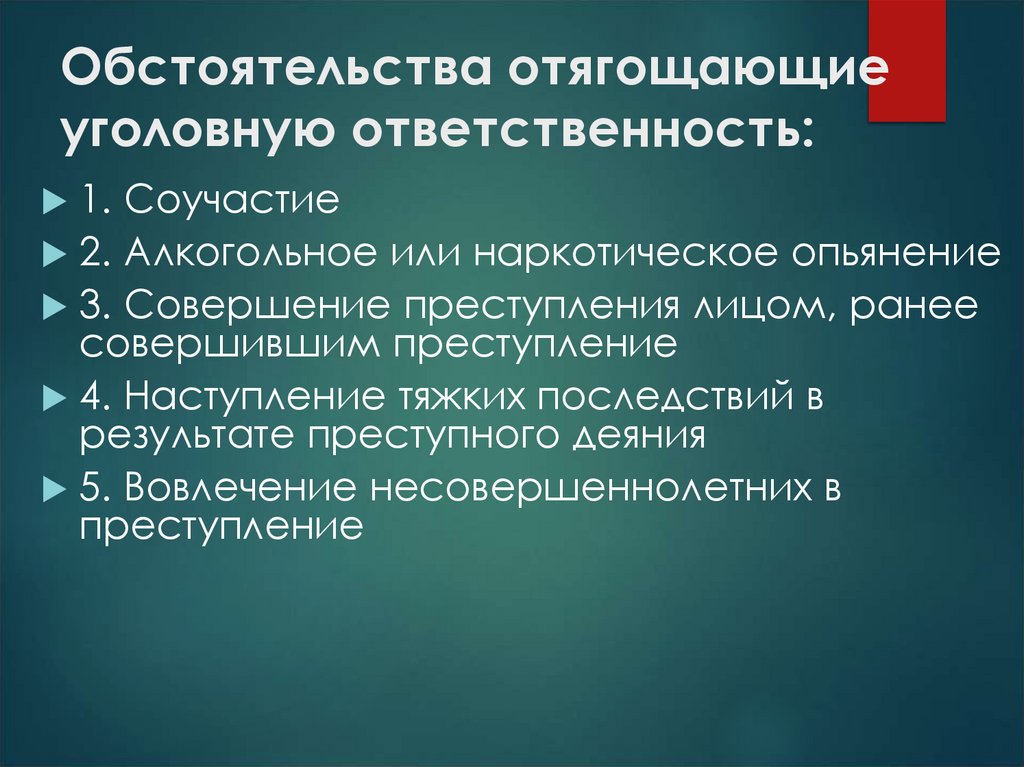 Обстоятельства отягощающие уголовную ответственность:

1. Соучастие

2. Алкогольное или наркотическое опьянение

3. Совершение преступления лицом, ранее совершившим преступление

4. Наступление тяжких последствий в результате преступного деяния

5. Вовлечение несовершеннолетних в преступление